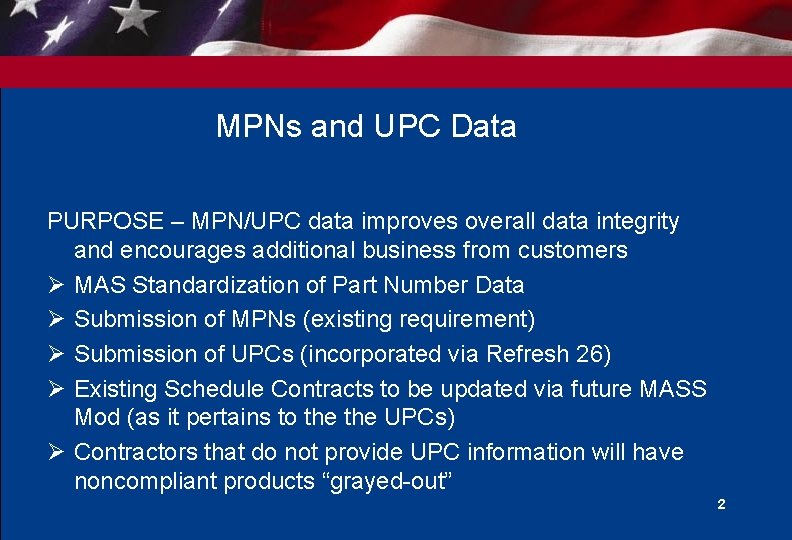 MPNs and UPC Data

PURPOSE – MPN/UPC data improves overall data integrity and encourages additional business from customers

➢ MAS Standardization of Part Number Data
➢ Submission of MPNs (existing requirement)
➢ Submission of UPCs (incorporated via Refresh 26)
➢ Existing Schedule Contracts to be updated via future MASS Mod (as it pertains to the the UPCs)
➢ Contractors that do not provide UPC information will have noncompliant products “grayed-out”

2